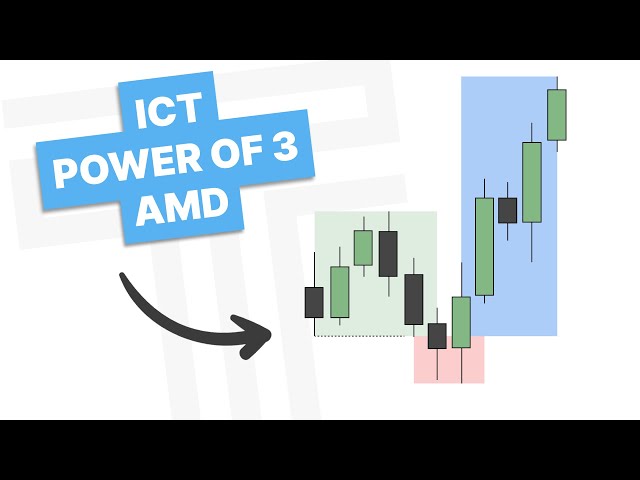 ICT
POWER OF 3
AMD